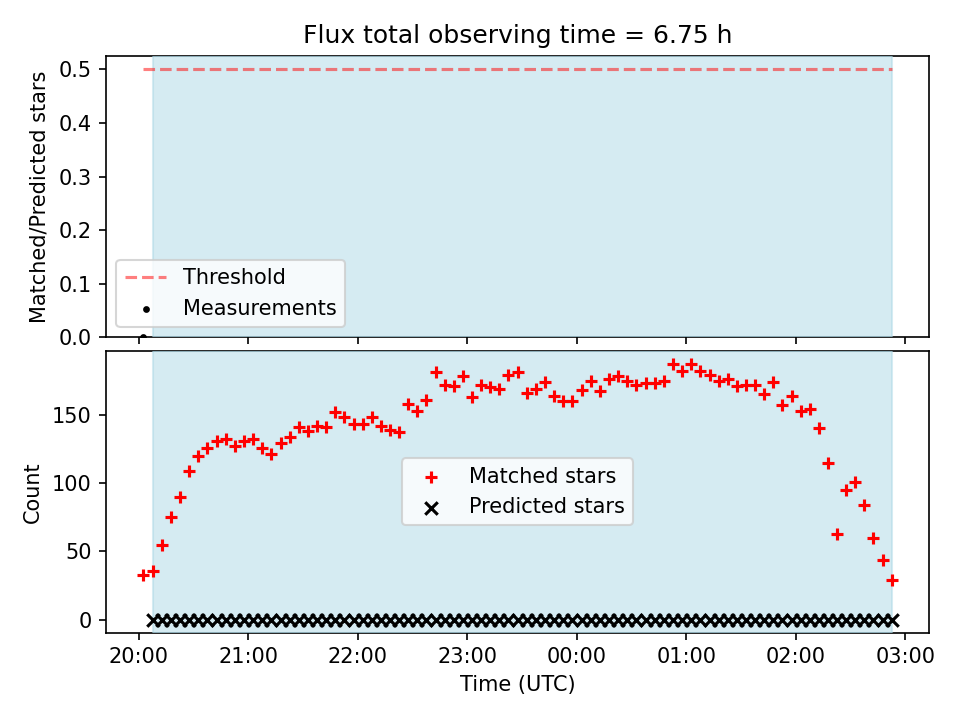 Flux total observing time = 6.75 h

Matched/Predicted stars

0.5
0.4
0.3
0.2
0.1
0.0

Threshold
Measurements

Count

150
100
50
0

Matched stars
Predicted stars

20:00 21:00 22:00 23:00 00:00 01:00 02:00 03:00

Time (UTC)